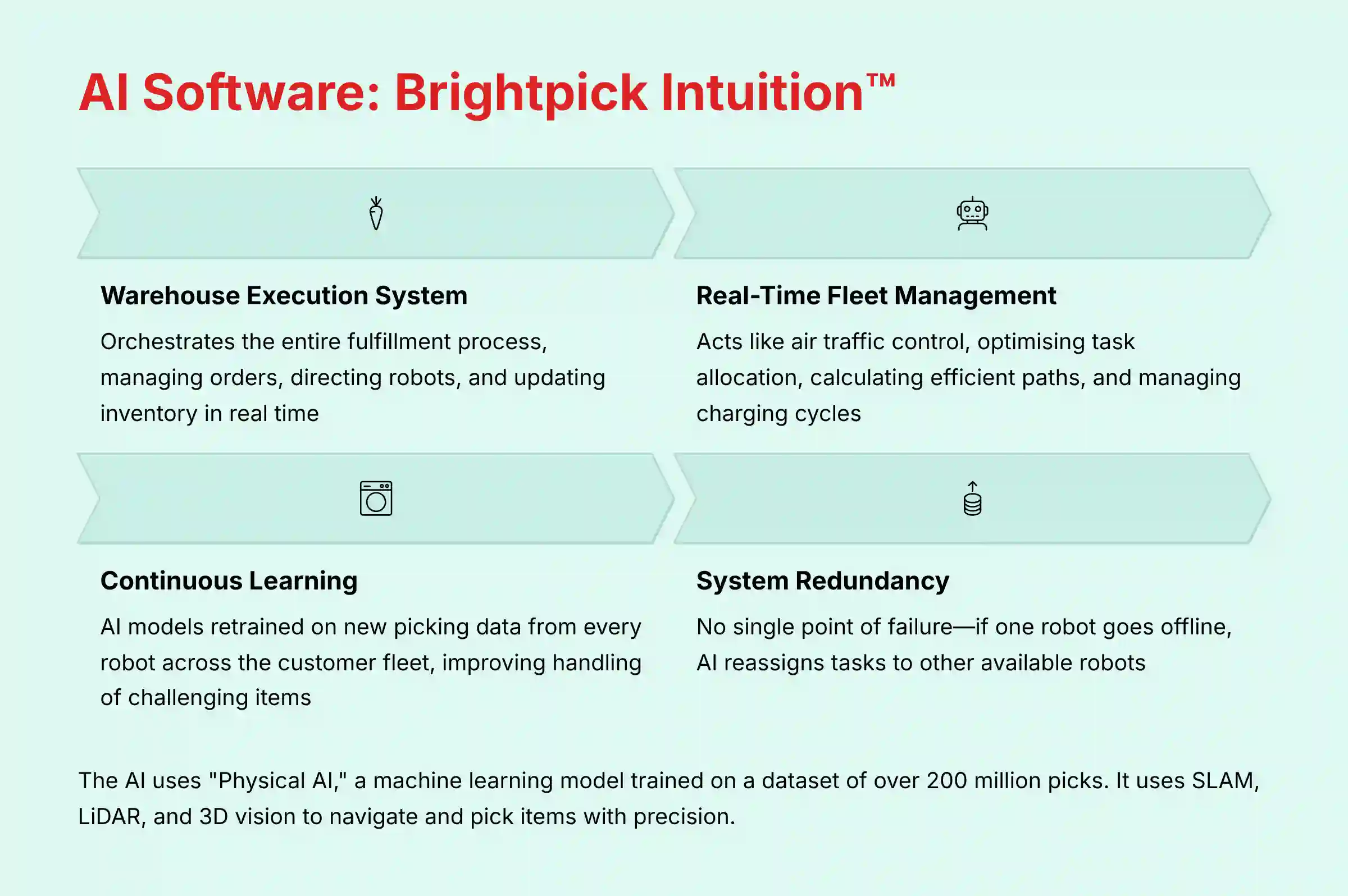 AI Software: Brightpick Intuition™

Warehouse Execution System

Orchestrates the entire fulfillment process, managing orders, directing robots, and updating inventory in real time

Real-Time Fleet Management

Acts like air traffic control, optimising task allocation, calculating efficient paths, and managing charging cycles

Continuous Learning

AI models retrained on new picking data from every robot across the customer fleet, improving handling of challenging items

System Redundancy

No single point of failure—if one robot goes offline, AI reassigns tasks to other available robots

The AI uses "Physical AI," a machine learning model trained on a dataset of over 200 million picks. It uses SLAM, LiDAR, and 3D vision to navigate and pick items with precision.